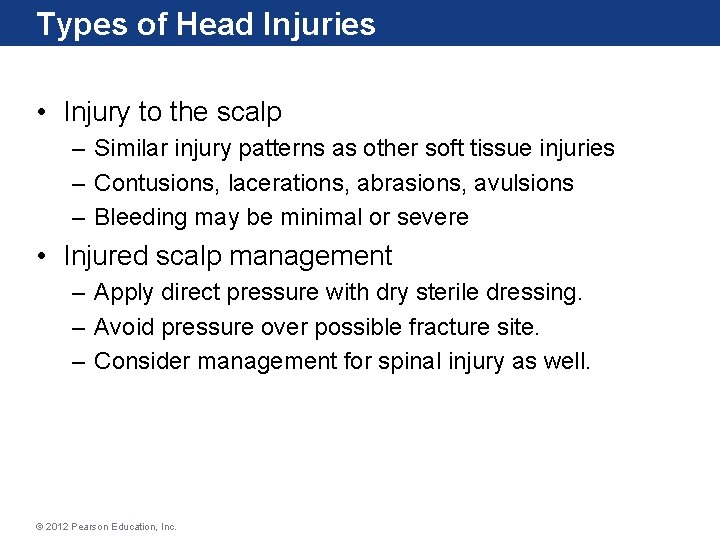 Types of Head Injuries

• Injury to the scalp
– Similar injury patterns as other soft tissue injuries
– Contusions, lacerations, abrasions, avulsions
– Bleeding may be minimal or severe

• Injured scalp management
– Apply direct pressure with dry sterile dressing.
– Avoid pressure over possible fracture site.
– Consider management for spinal injury as well.

© 2012 Pearson Education, Inc.